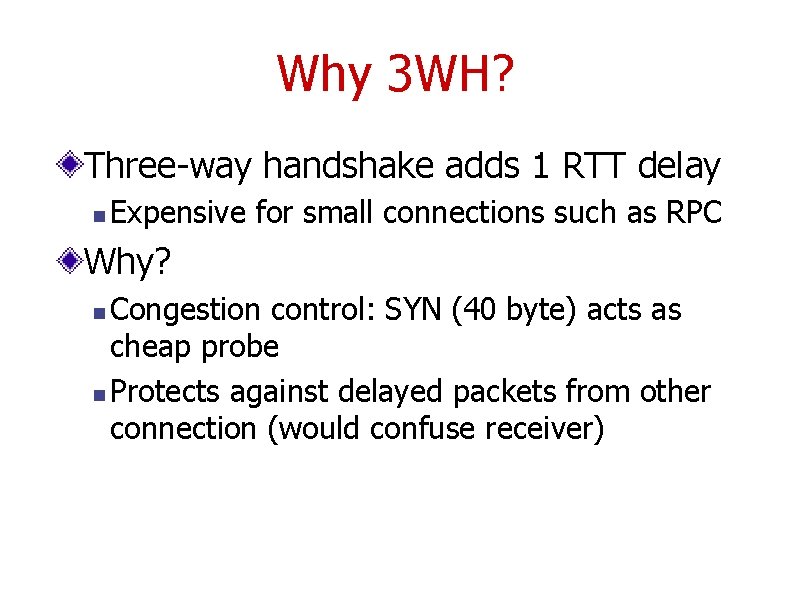 Why 3WH?

Three-way handshake adds 1 RTT delay

Expensive for small connections such as RPC

Why?

Congestion control: SYN (40 byte) acts as cheap probe

Protects against delayed packets from other connection (would confuse receiver)